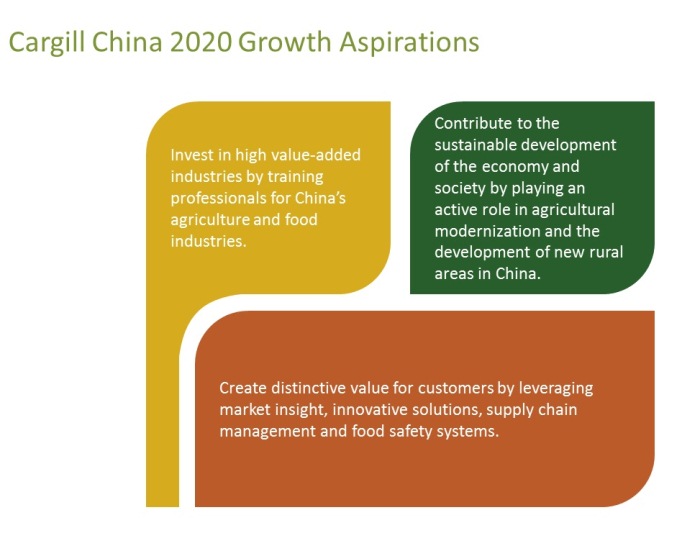 Cargill China 2020 Growth Aspirations

Invest in high value-added industries by training professionals for China's agriculture and food industries.

Contribute to the sustainable development of the economy and society by playing an active role in agricultural modernization and the development of new rural areas in China.

Create distinctive value for customers by leveraging market insight, innovative solutions, supply chain management and food safety systems.